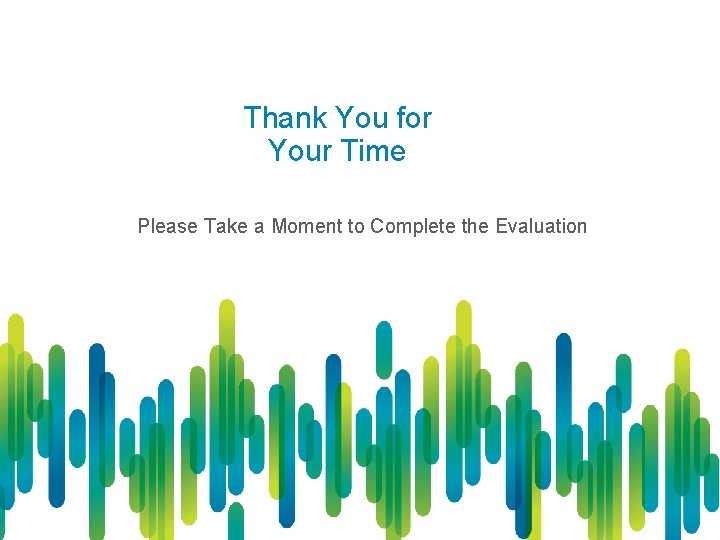 Thank You for
Your Time

Please Take a Moment to Complete the Evaluation